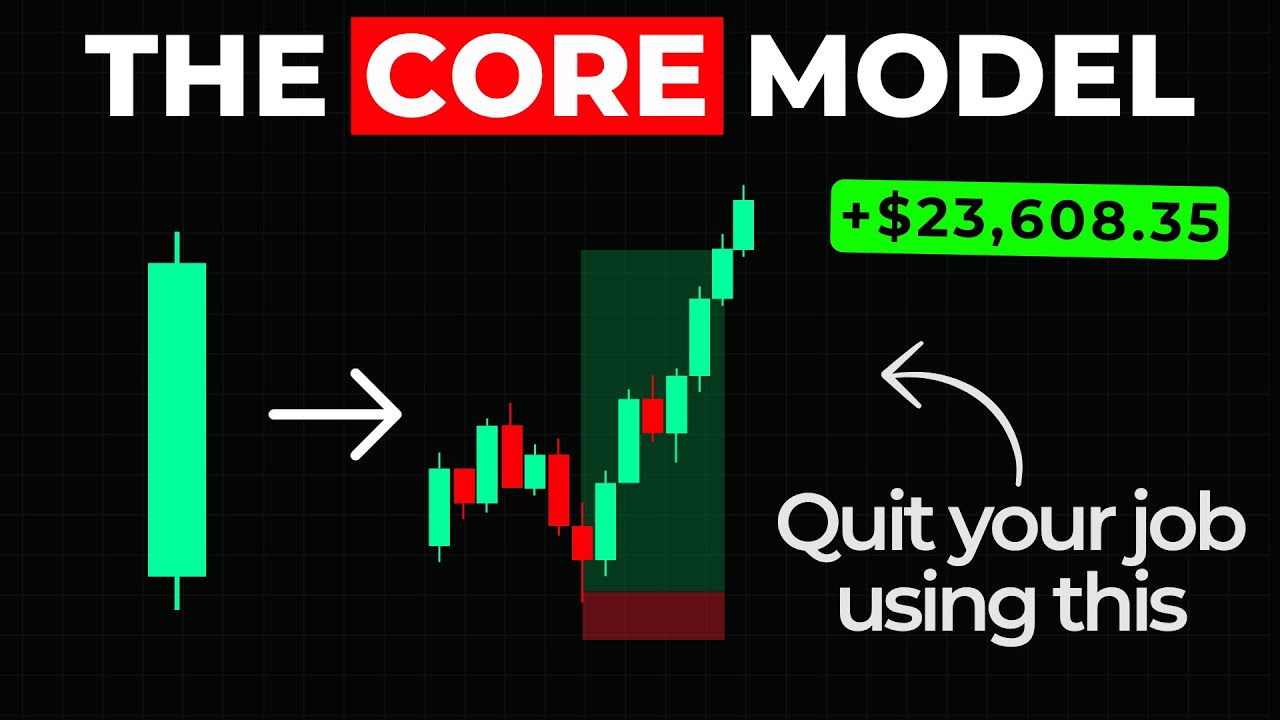 THE CORE MODEL

+$23,608.35

Quit your job using this